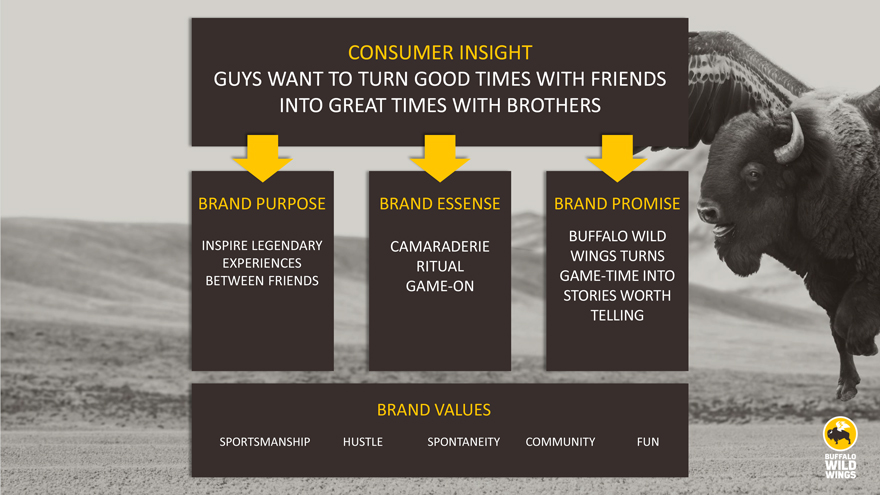 CONSUMER INSIGHT
GUYS WANT TO TURN GOOD TIMES WITH FRIENDS INTO GREAT TIMES WITH BROTHERS

BRAND PURPOSE

INSPIRE LEGENDARY EXPERIENCES BETWEEN FRIENDS

BRAND ESSENSE

CAMARADERIE
RITUAL
GAME-ON

BRAND PROMISE

BUFFALO WILD WINGS TURNS GAME-TIME INTO STORIES WORTH TELLING

BRAND VALUES

SPORTSMANSHIP HUSTLE SPONTANEITY COMMUNITY FUN

BUFFALO WILD WINGS